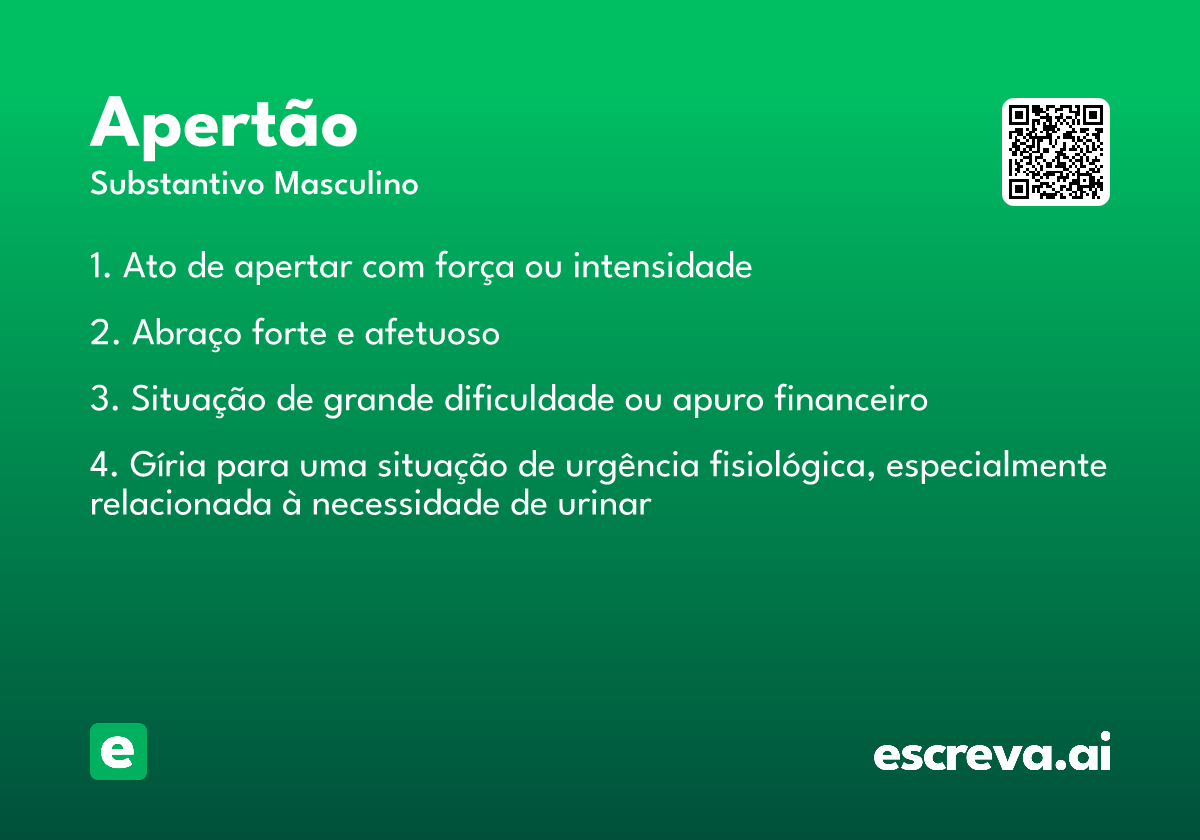 Apertão
Substantivo Masculino

1. Ato de apertar com força ou intensidade

2. Abraço forte e afetuoso

3. Situação de grande dificuldade ou apuro financeiro

4. Gíria para uma situação de urgência fisiológica, especialmente relacionada à necessidade de urinar

e

escreva.ai